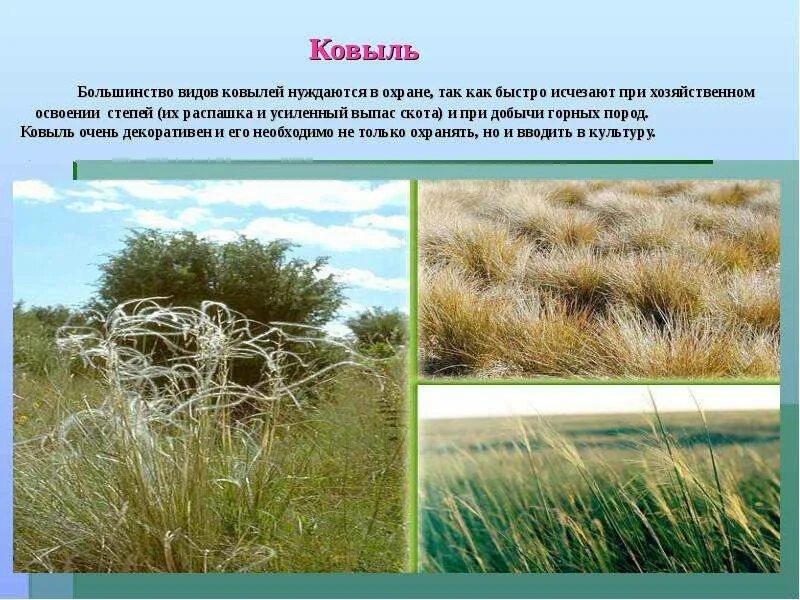 Ковыль

Большинство видов ковылей нуждаются в охране, так как быстро исчезают при хозяйственном освоении степей (их распашка и усиленный выпас скота) и при добычи горных пород.
Ковыль очень декоративен и его необходимо не только охранять, но и вводить в культуру.